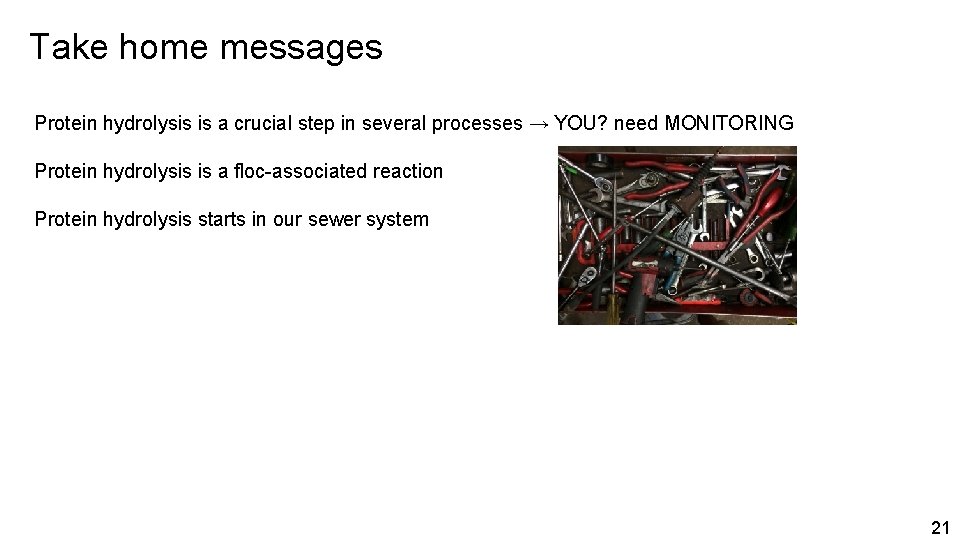 Take home messages

Protein hydrolysis is a crucial step in several processes → YOU? need MONITORING

Protein hydrolysis is a floc-associated reaction

Protein hydrolysis starts in our sewer system

21